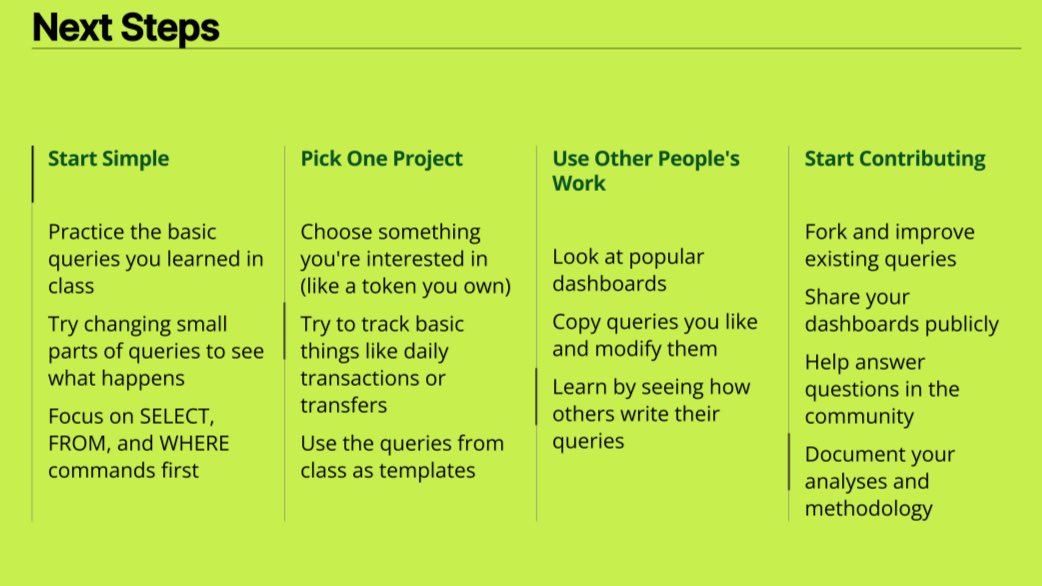 Next Steps

Start Simple

Practice the basic queries you learned in class

Try changing small parts of queries to see what happens

Focus on SELECT, FROM, and WHERE commands first

Pick One Project

Choose something you're interested in (like a token you own)

Try to track basic things like daily transactions or transfers

Use the queries from class as templates

Use Other People's Work

Look at popular dashboards

Copy queries you like and modify them

Learn by seeing how others write their queries

Start Contributing

Fork and improve existing queries

Share your dashboards publicly

Help answer questions in the community

Document your analyses and methodology